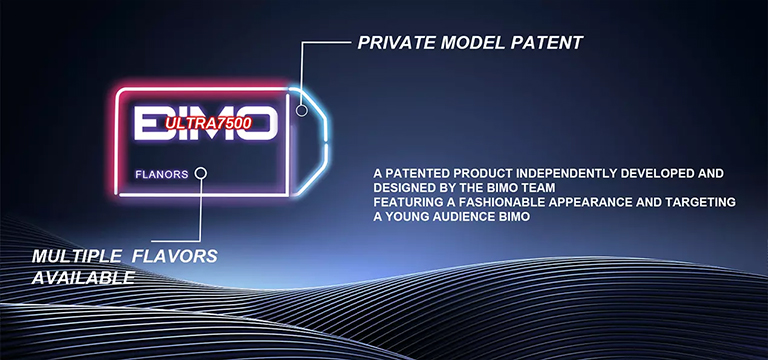 PRIVATE MODEL PATENT

BIMO
ULTRA7500

FLANORS

A PATENTED PRODUCT INDEPENDENTLY DEVELOPED AND DESIGNED BY THE BIMO TEAM
FEATURING A FASHIONABLE APPEARANCE AND TARGETING A YOUNG AUDIENCE BIMO

MULTIPLE FLAVORS AVAILABLE